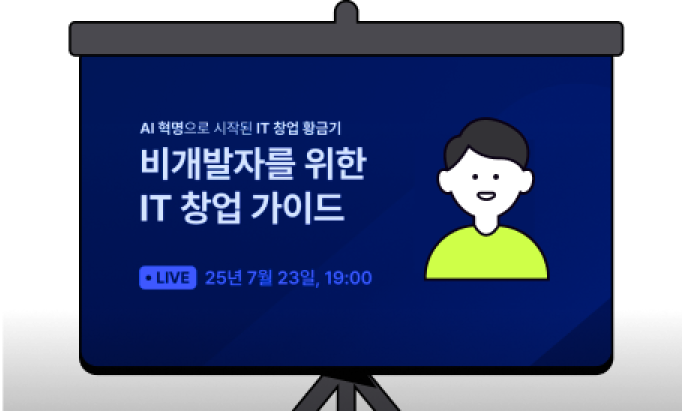 AI 혁명으로 시작된 IT 창업 황금기
비개발자를 위한 IT 창업 가이드

• LIVE 25년 7월 23일, 19:00